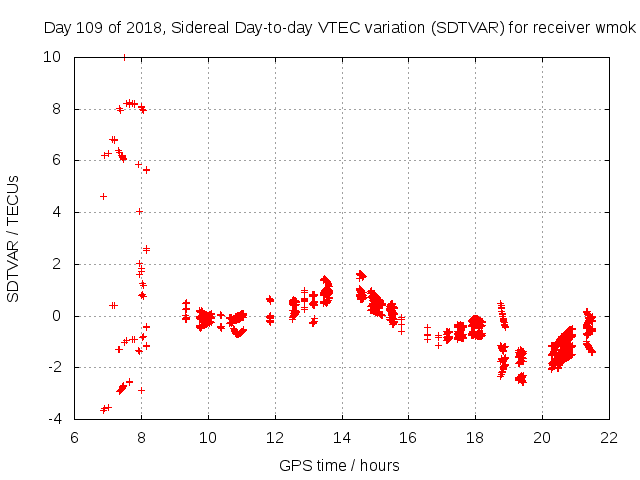 Day 109 of 2018, Sidereal Day-to-day VTEC variation (SDTVAR) for receiver wmok

SDTVAR / TECUs

10
8
6
4
2
0
-2
-4

6
8
10
12
14
16
18
20
22

GPS time / hours